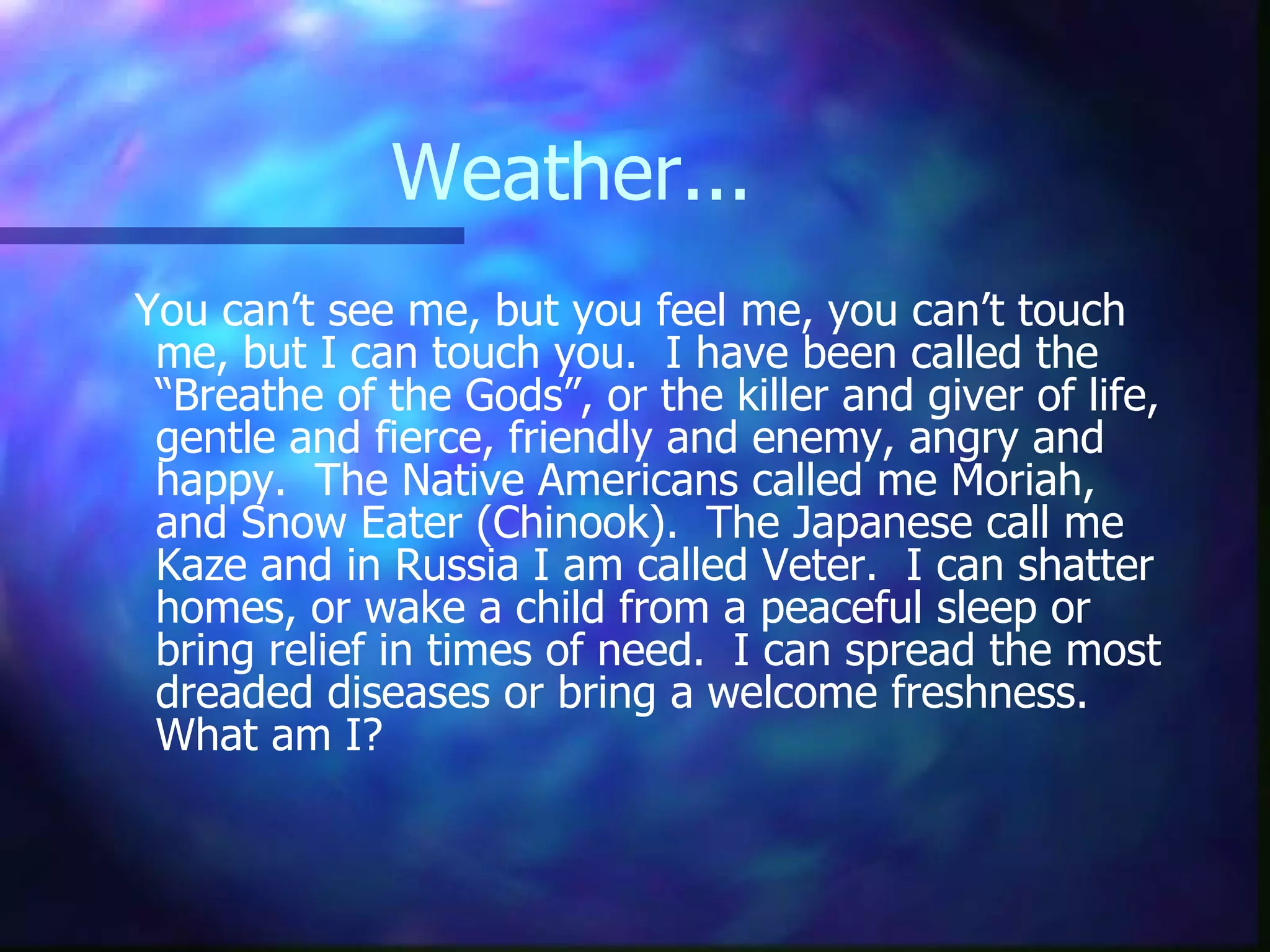 Weather…

You can’t see me, but you feel me, you can’t touch me, but I can touch you.  I have been called the “Breathe of the Gods”, or the killer and giver of life, gentle and fierce, friendly and enemy, angry and happy.  The Native Americans called me Moriah, and Snow Eater (Chinook).  The Japanese call me Kaze and in Russia I am called Veter.  I can shatter homes, or wake a child from a peaceful sleep or bring relief in times of need.  I can spread the most dreaded diseases or bring a welcome freshness.  What am I?